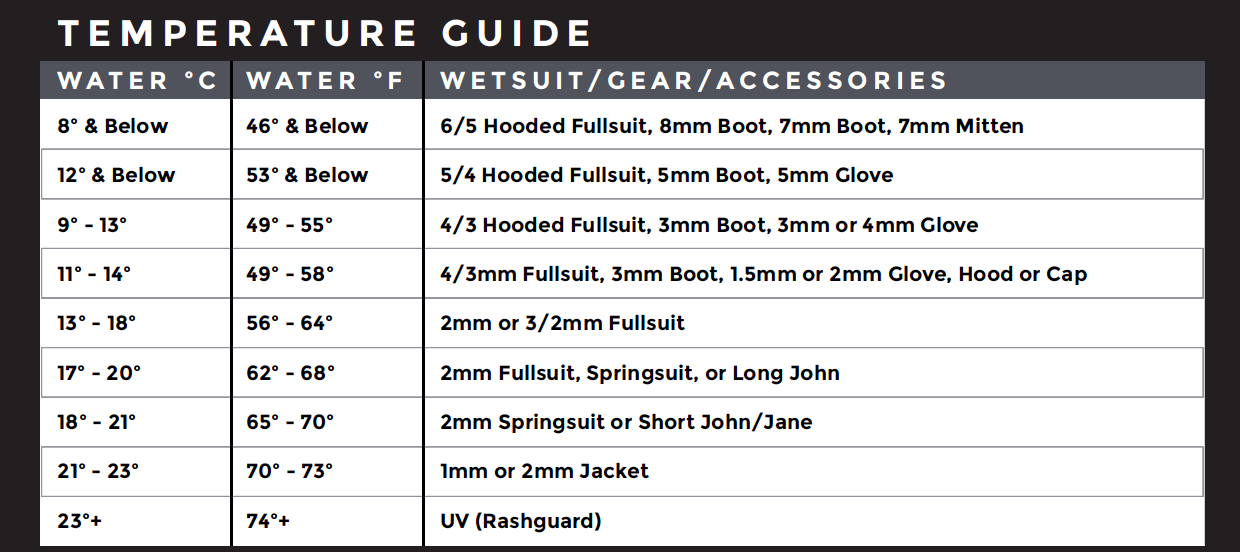 TEMPERATURE GUIDE

| WATER °C | WATER °F | WETSUIT/GEAR/ACCESSORIES |
|---|---|---|
| 8° & Below | 46° & Below | 6/5 Hooded Fullsuit, 8mm Boot, 7mm Boot, 7mm Mitten |
| 12° & Below | 53° & Below | 5/4 Hooded Fullsuit, 5mm Boot, 5mm Glove |
| 9° - 13° | 49° - 55° | 4/3 Hooded Fullsuit, 3mm Boot, 3mm or 4mm Glove |
| 11° - 14° | 49° - 58° | 4/3mm Fullsuit, 3mm Boot, 1.5mm or 2mm Glove, Hood or Cap |
| 13° - 18° | 56° - 64° | 2mm or 3/2mm Fullsuit |
| 17° - 20° | 62° - 68° | 2mm Fullsuit, Springsuit, or Long John |
| 18° - 21° | 65° - 70° | 2mm Springsuit or Short John/Jane |
| 21° - 23° | 70° - 73° | 1mm or 2mm Jacket |
| 23°+ | 74°+ | UV (Rashguard) |